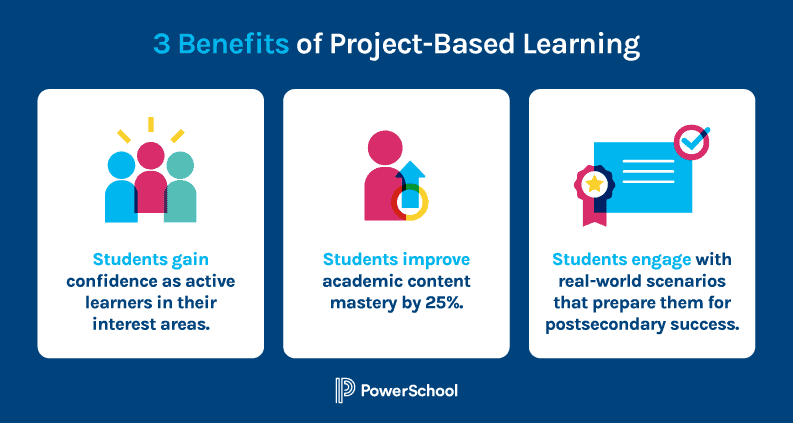 3 Benefits of Project-Based Learning

Students gain confidence as active learners in their interest areas.

Students improve academic content mastery by 25%.

Students engage with real-world scenarios that prepare them for postsecondary success.

PowerSchool